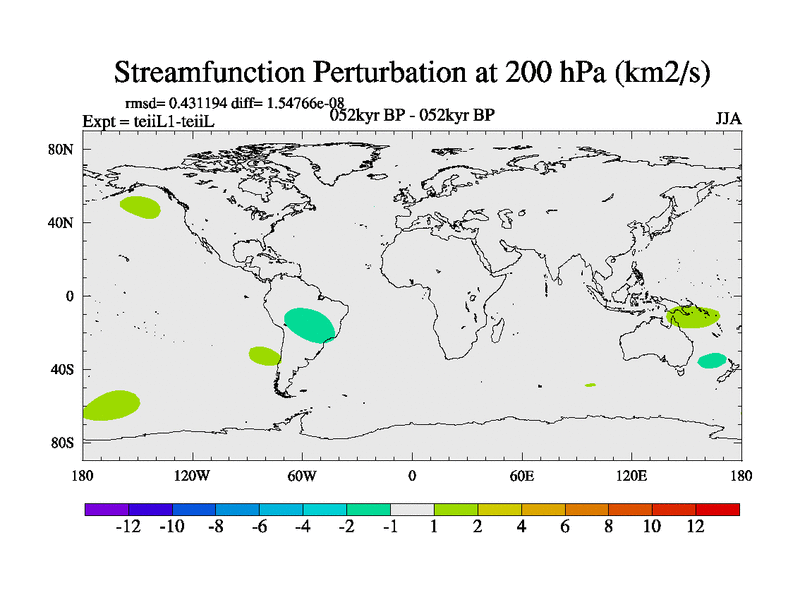 Streamfunction Perturbation at 200 hPa (km2/s)

rmsd= 0.431194 diff= 1.54766e-08
Expt = teiiL1-teiiL
052kyr BP - 052kyr BP
JJA

80N
40N
0
40S
80S

180 120W 60W 0 60E 120E 180

-12 -10 -8 -6 -4 -2 -1 1 2 4 6 8 10 12